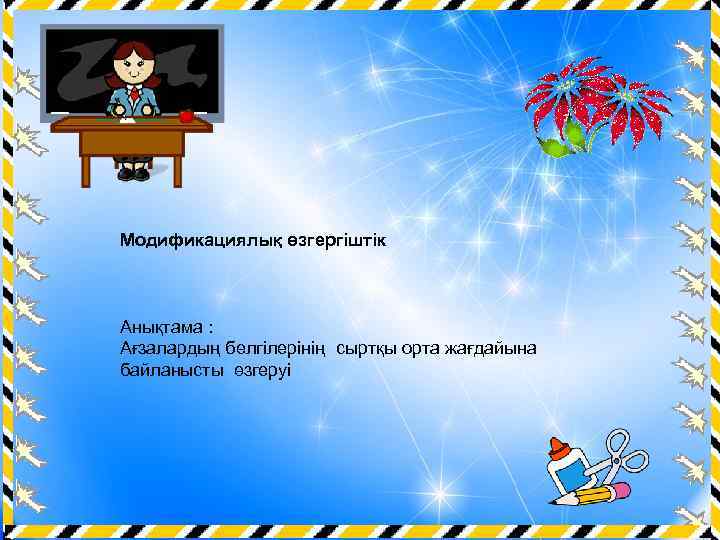 Модификациялық өзгергіштік

Анықтама :
Ағзалардың белгілерінің сыртқы орта жағдайына байланысты өзгеруі